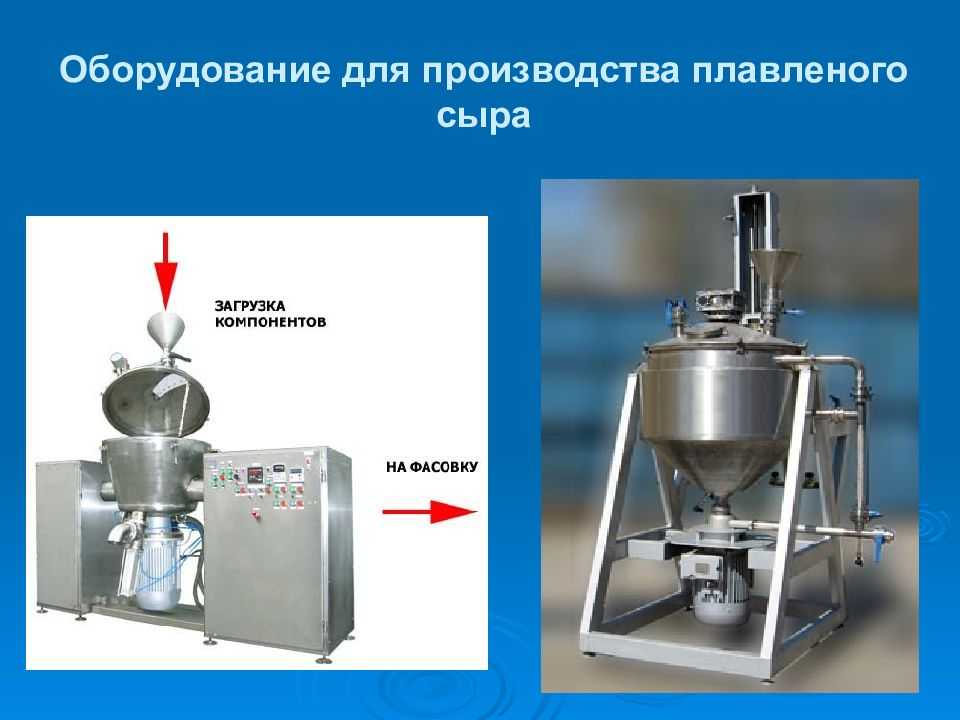 Оборудование для производства плавленого сыра

ЗАГРУЗКА КОМПОНЕНТОВ

НА ФАСОВКУ